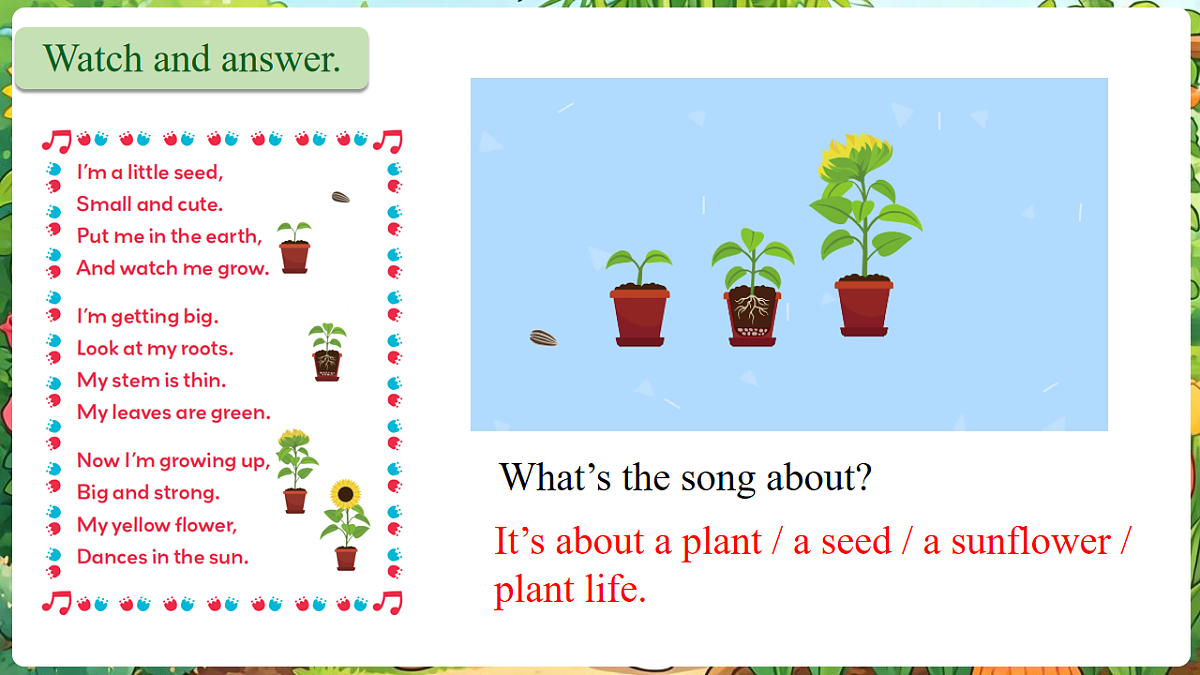 Watch and answer.

I'm a little seed,
Small and cute.
Put me in the earth,
And watch me grow.

I'm getting big.
Look at my roots.
My stem is thin.
My leaves are green.

Now I'm growing up,
Big and strong.
My yellow flower,
Dances in the sun.

What's the song about?

It's about a plant / a seed / a sunflower / plant life.